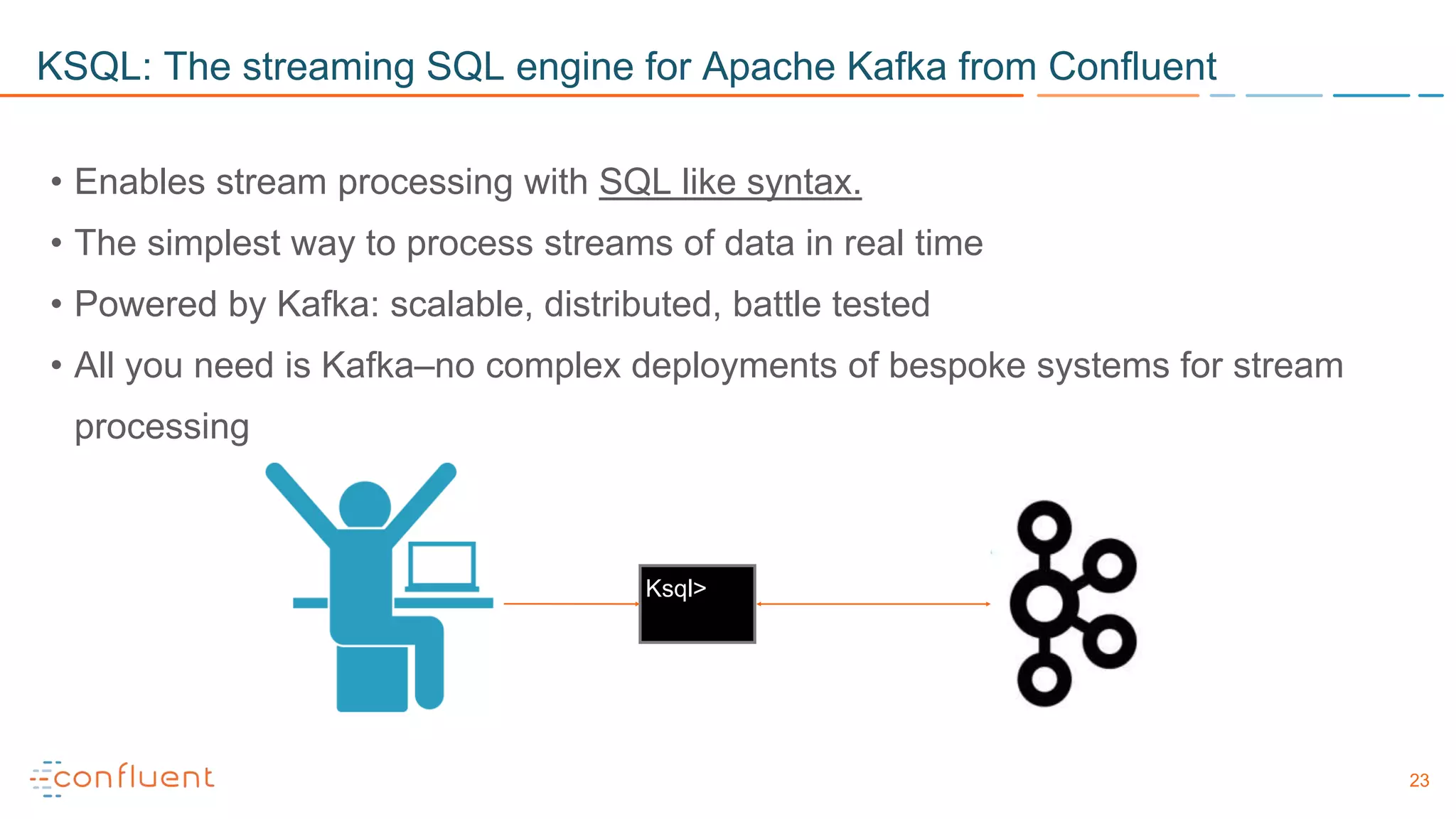 KSQL: The streaming SQL engine for Apache Kafka from Confluent

• Enables stream processing with SQL like syntax.

• The simplest way to process streams of data in real time

• Powered by Kafka: scalable, distributed, battle tested

• All you need is Kafka–no complex deployments of bespoke systems for stream processing

Ksql>

confluent

23